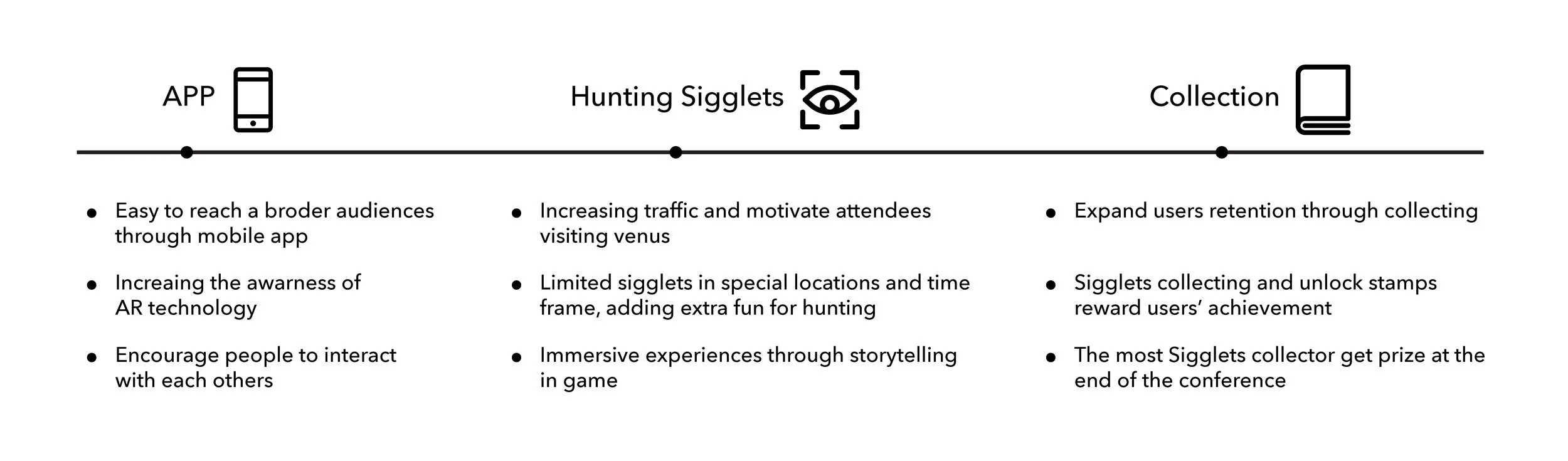 APP

- Easy to reach a broder audiences through mobile app
- Increaing the awarness of AR technology
- Encourage people to interact with each others

Hunting Sigglets

- Increasing traffic and motivate attendees visiting venus
- Limited sigglets in special locations and time frame, adding extra fun for hunting
- Immersive experiences through storytelling in game

Collection

- Expand users retention through collecting
- Sigglets collecting and unlock stamps reward users' achievement
- The most Sigglets collector get prize at the end of the conference